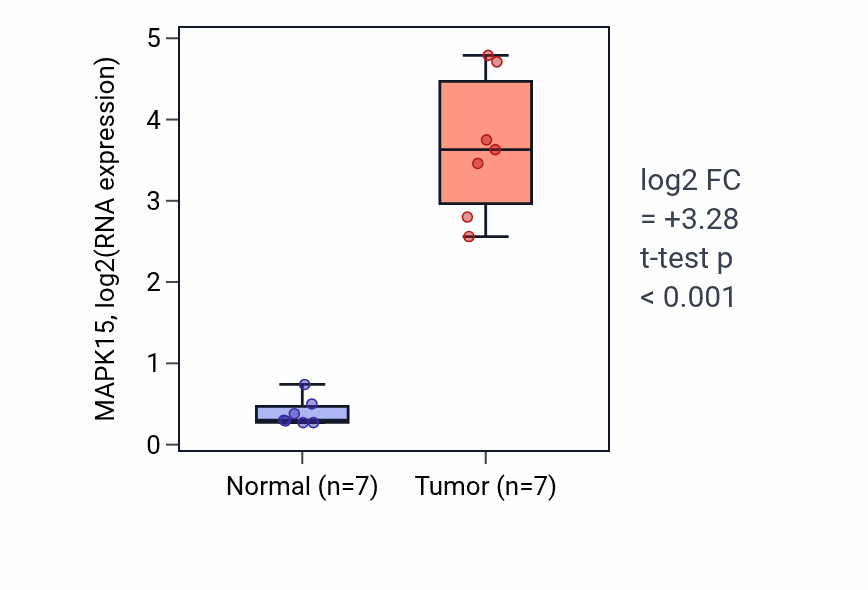 MAPK15, log2(RNA expression)

5
4
3
2
1
0

Normal (n=7)
Tumor (n=7)

log2 FC
= +3.28
t-test p
< 0.001